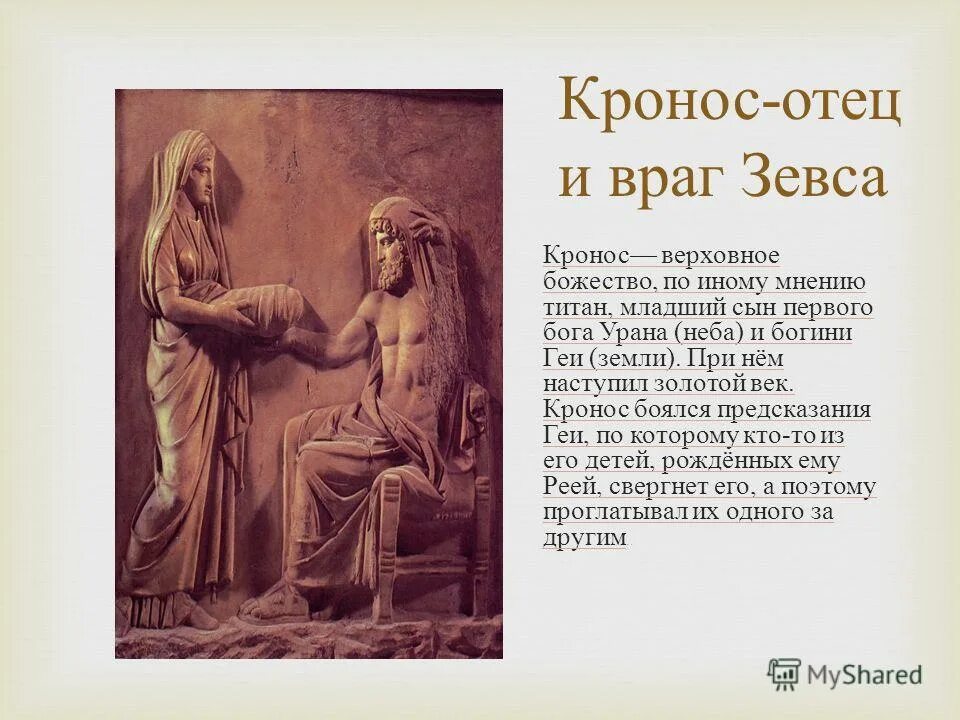 Кронос-отец и враг Зевса

Кронос— верховное божество, по иному мнению титан, младший сын первого бога Урана (неба) и богини Геи (земли). При нём наступил золотой век. Кронос боялся предсказания Геи, по которому кто-то из его детей, рождённых ему Реей, свергнет его, а поэтому проглатывал их одного за другим

MyShared